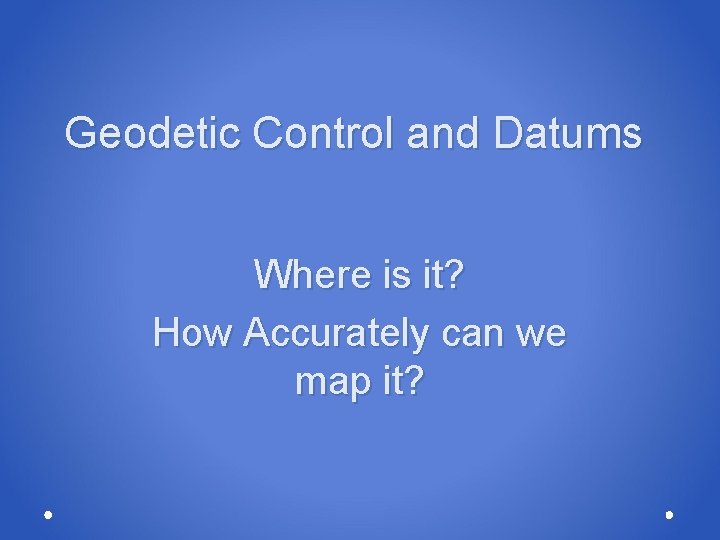 Geodetic Control and Datums

Where is it?
How Accurately can we map it?